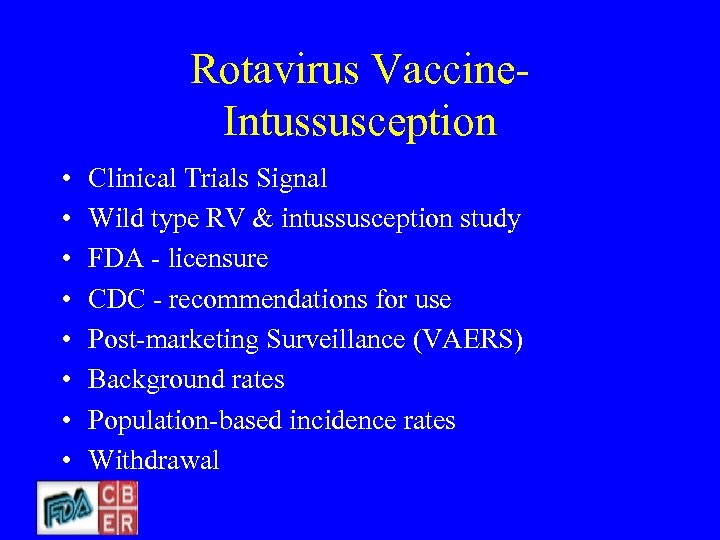 Rotavirus Vaccine-Intussusception

• Clinical Trials Signal
• Wild type RV & intussusception study
• FDA - licensure
• CDC - recommendations for use
• Post-marketing Surveillance (VAERS)
• Background rates
• Population-based incidence rates
• Withdrawal

FDA CBER